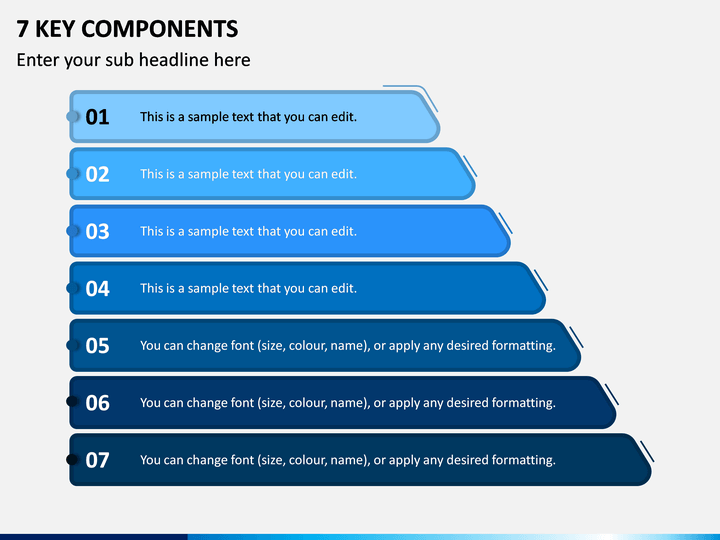 7 KEY COMPONENTS

Enter your sub headline here

01 This is a sample text that you can edit.

02 This is a sample text that you can edit.

03 This is a sample text that you can edit.

04 This is a sample text that you can edit.

05 You can change font (size, colour, name), or apply any desired formatting.

06 You can change font (size, colour, name), or apply any desired formatting.

07 You can change font (size, colour, name), or apply any desired formatting.